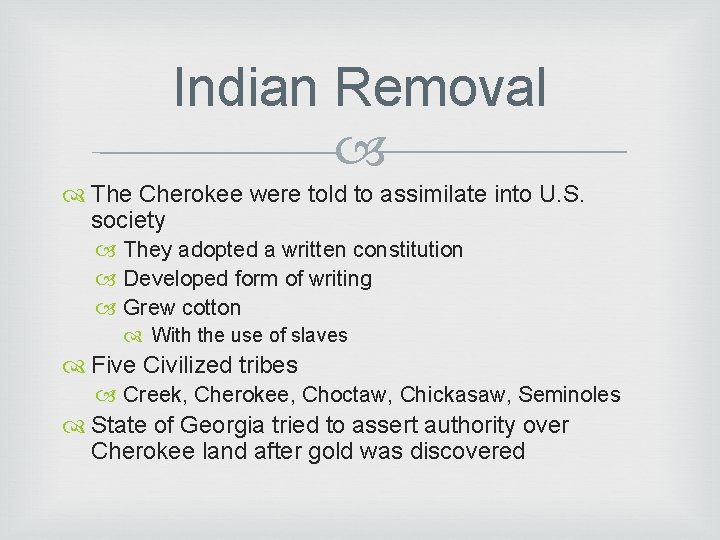 Indian Removal

The Cherokee were told to assimilate into U.S. society

They adopted a written constitution

Developed form of writing

Grew cotton

With the use of slaves

Five Civilized tribes

Creek, Cherokee, Choctaw, Chickasaw, Seminoles

State of Georgia tried to assert authority over Cherokee land after gold was discovered